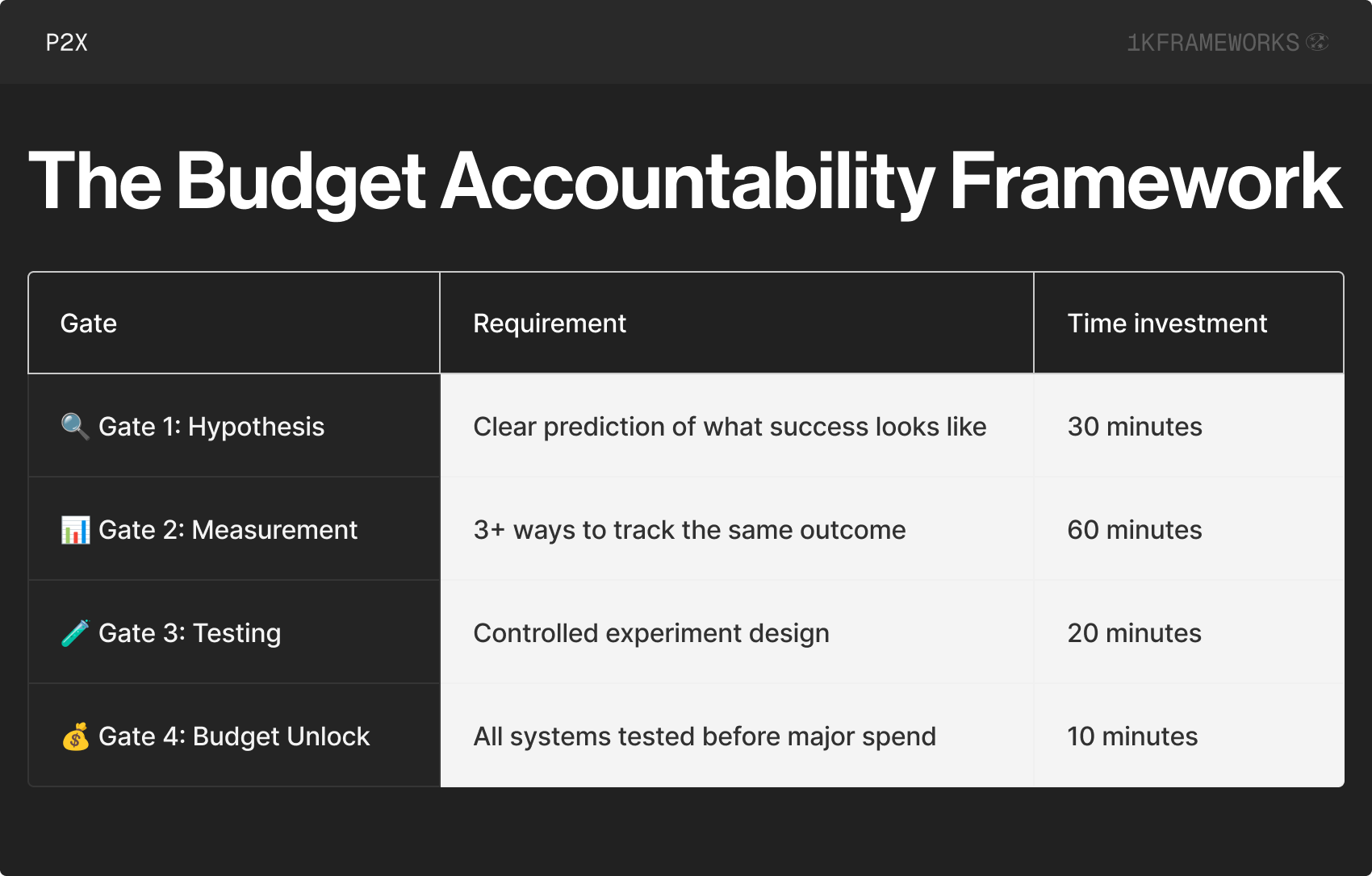 P2X

1KFRAMEWORKS

The Budget Accountability Framework

| Gate | Requirement | Time investment |
|---|---|---|
| 🔍 Gate 1: Hypothesis | Clear prediction of what success looks like | 30 minutes |
| 📊 Gate 2: Measurement | 3+ ways to track the same outcome | 60 minutes |
| 🧪 Gate 3: Testing | Controlled experiment design | 20 minutes |
| 💰 Gate 4: Budget Unlock | All systems tested before major spend | 10 minutes |